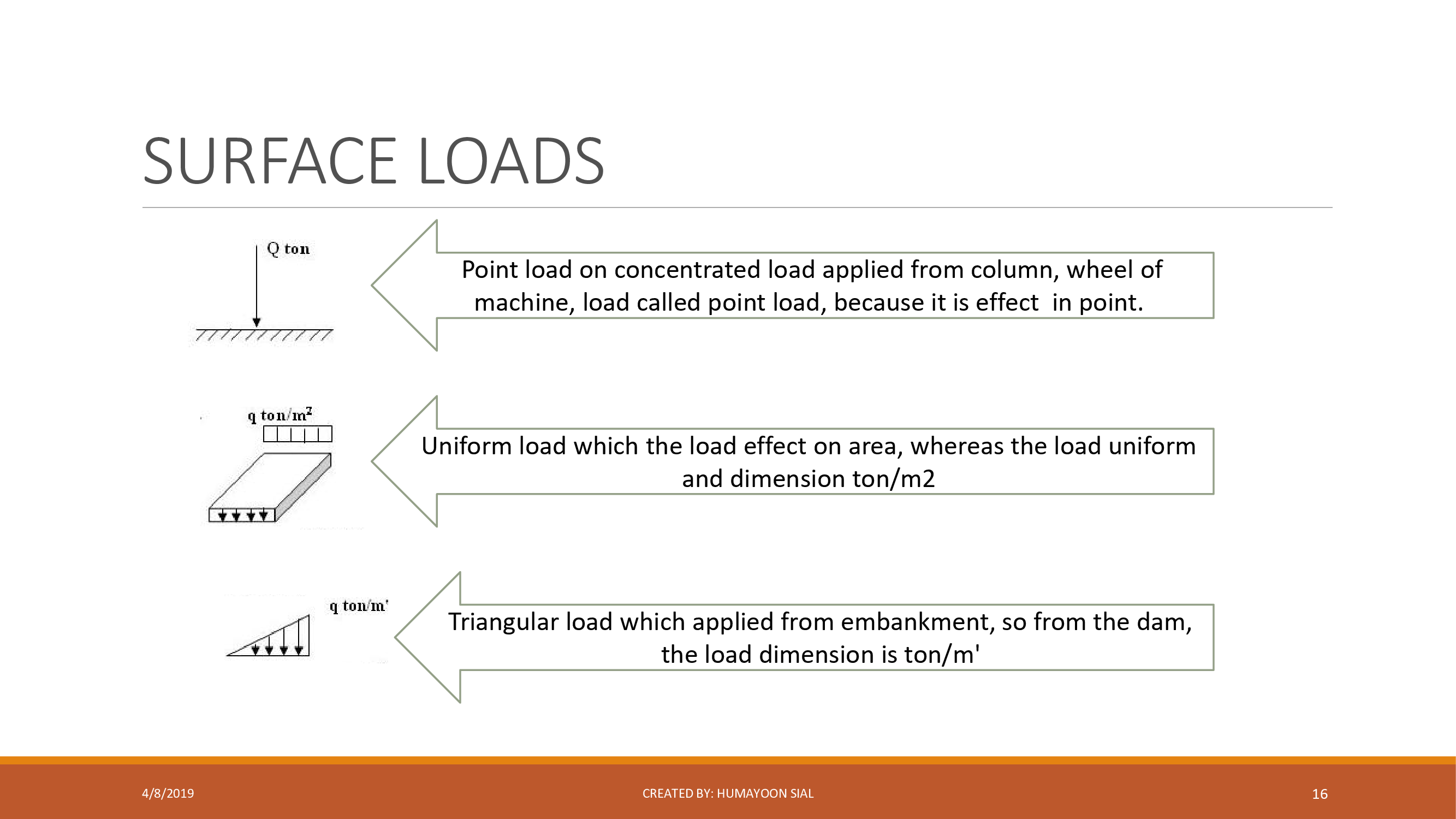 SURFACE LOADS

Q ton

Point load on concentrated load applied from column, wheel of machine, load called point load, because it is effect  in point.

q ton/m$^2$

Uniform load which the load effect on area, whereas the load uniform and dimension ton/m2

q ton/m'

Triangular load which applied from embankment, so from the dam, the load dimension is ton/m'

4/8/2019

CREATED BY: HUMAYOON SIAL

16